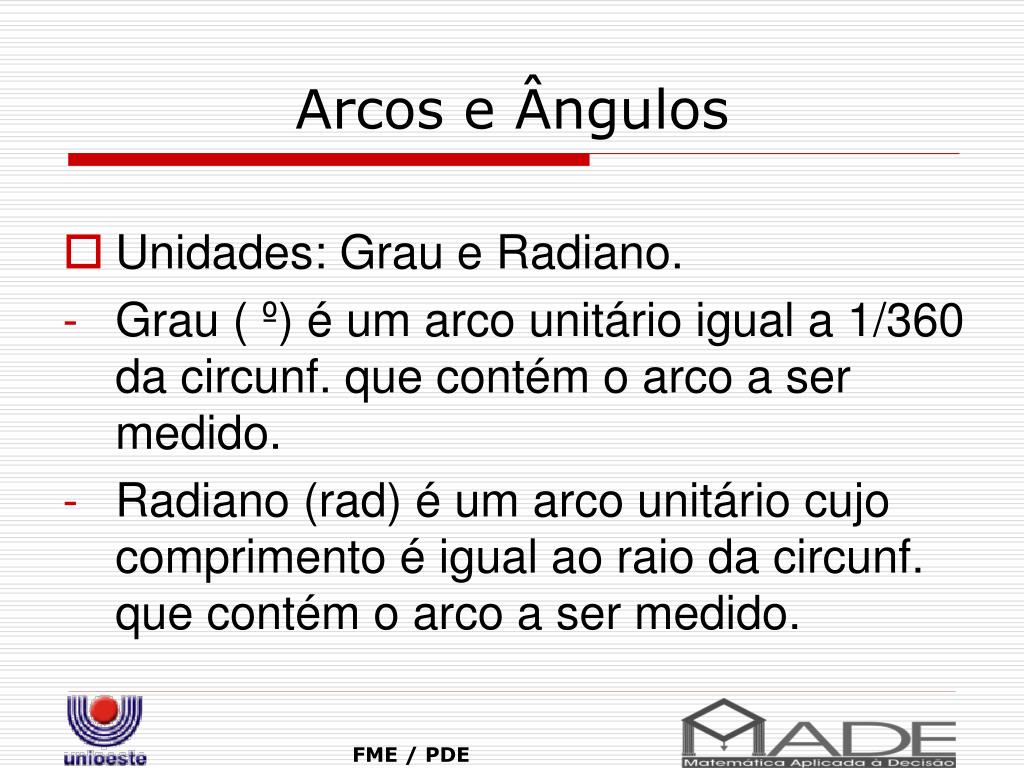 Arcos e Ângulos

Unidades: Grau e Radiano.

- Grau ( º) é um arco unitário igual a 1/360 da circunf. que contém o arco a ser medido.
- Radiano (rad) é um arco unitário cujo comprimento é igual ao raio da circunf. que contém o arco a ser medido.

unioeste

FME / PDE

MADE
Matemática Aplicada à Decisão